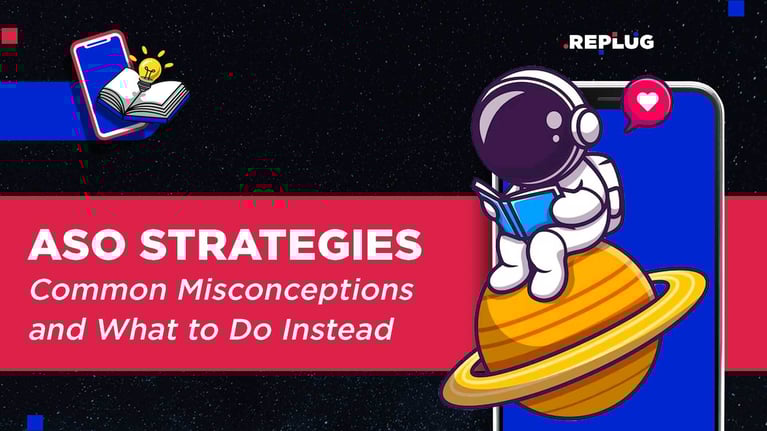 .REPLUG

ASO STRATEGIES
Common Misconceptions and What to Do Instead